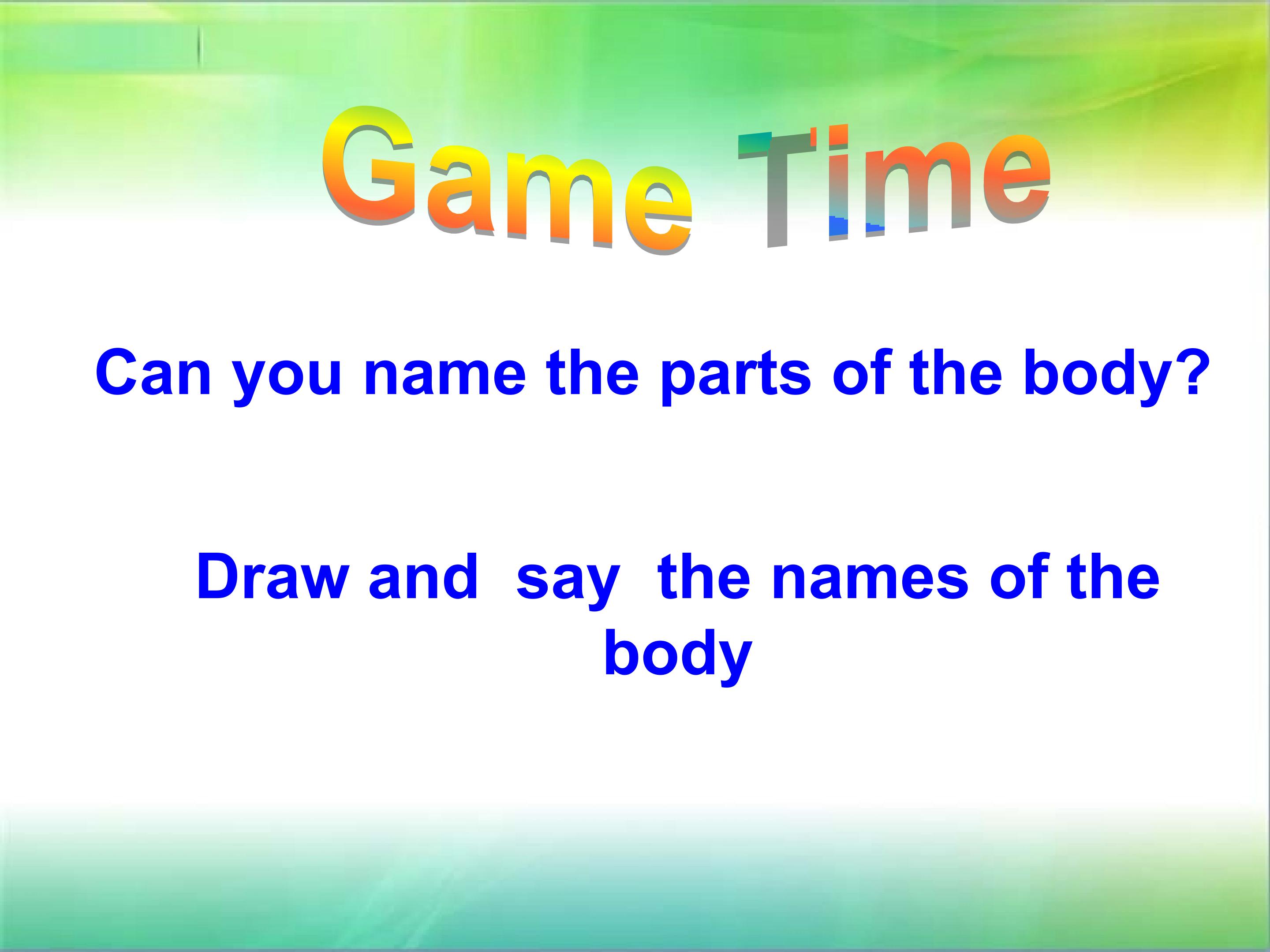 Game Time

Can you name the parts of the body?

Draw and say the names of the body